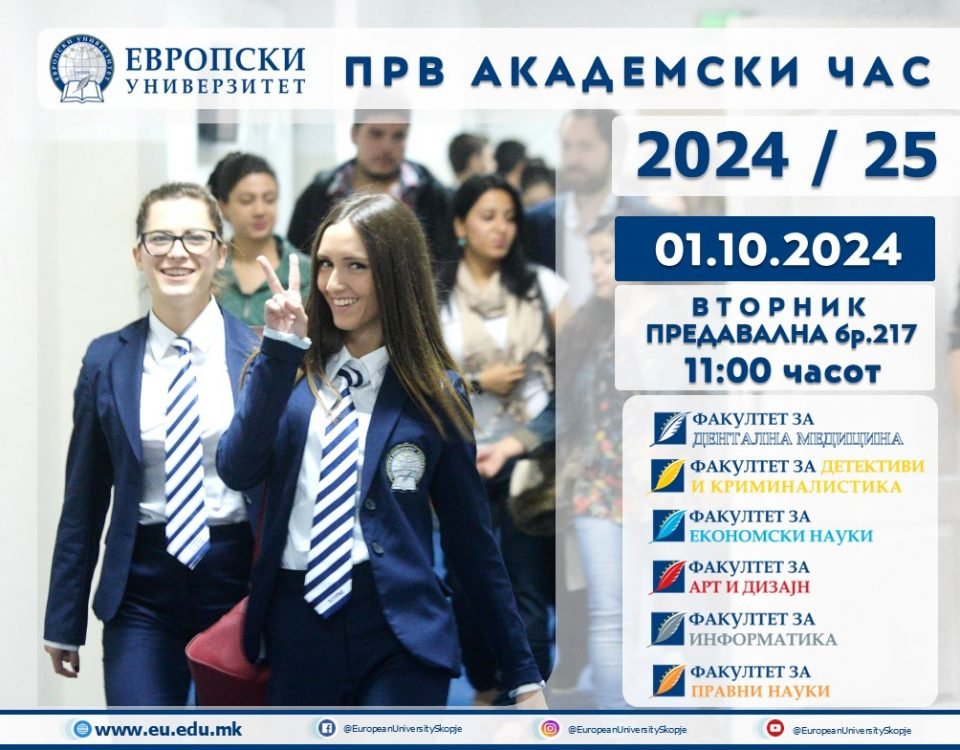 ЕВРОПСКИ УНИВЕРЗИТЕТ

ПРВ АКАДЕМСКИ ЧАС

2024 / 25

01.10.2024

ВТОРНИК
ПРЕДАВАЛНА бр.217
11:00 часот

ФАКУЛТЕТ ЗА ДЕНТАЛНА МЕДИЦИНА

ФАКУЛТЕТ ЗА ДЕТЕКТИВИ И КРИМИНАЛИСТИКА

ФАКУЛТЕТ ЗА ЕКОНОМСКИ НАУКИ

ФАКУЛТЕТ ЗА АРТ И ДИЗАЈН

ФАКУЛТЕТ ЗА ИНФОРМАТИКА

ФАКУЛТЕТ ЗА ПРАВНИ НАУКИ

www.eu.edu.mk @EuropeanUniversitySkopje @EuropeanUniversitySkopje @EuropeanUniversitySkopje